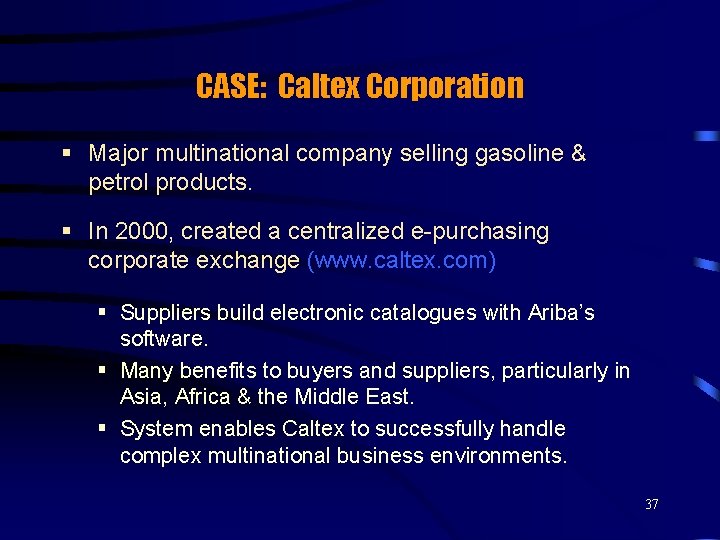 CASE: Caltex Corporation

▪ Major multinational company selling gasoline & petrol products.

▪ In 2000, created a centralized e-purchasing corporate exchange (www.caltex.com)

▪ Suppliers build electronic catalogues with Ariba's software.
▪ Many benefits to buyers and suppliers, particularly in Asia, Africa & the Middle East.
▪ System enables Caltex to successfully handle complex multinational business environments.

37